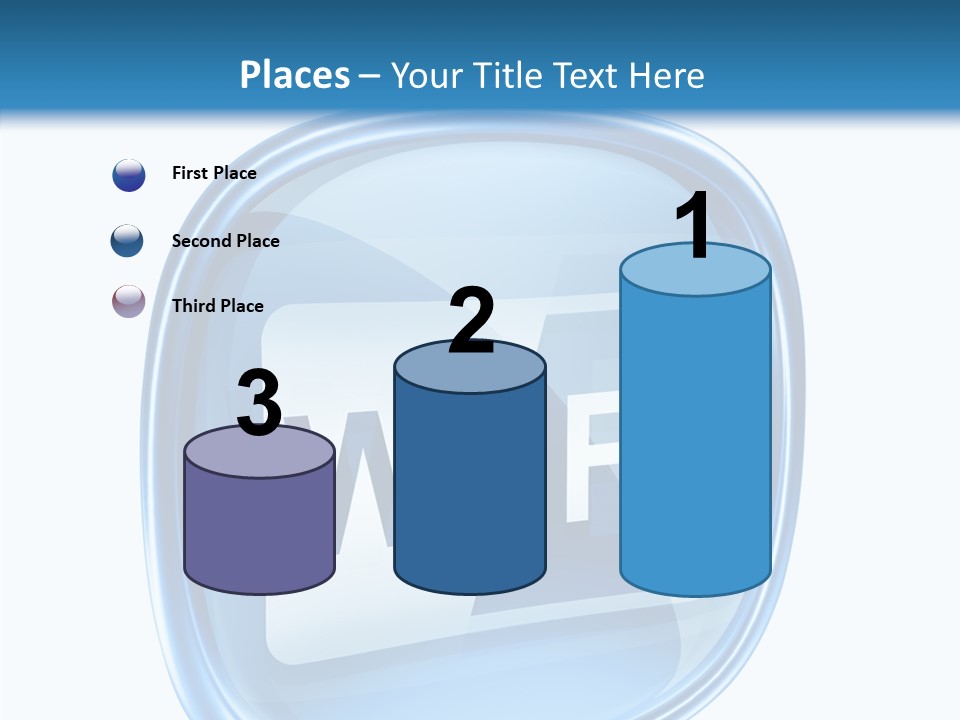 Places – Your Title Text Here

First Place

Second Place

Third Place

3

2

1